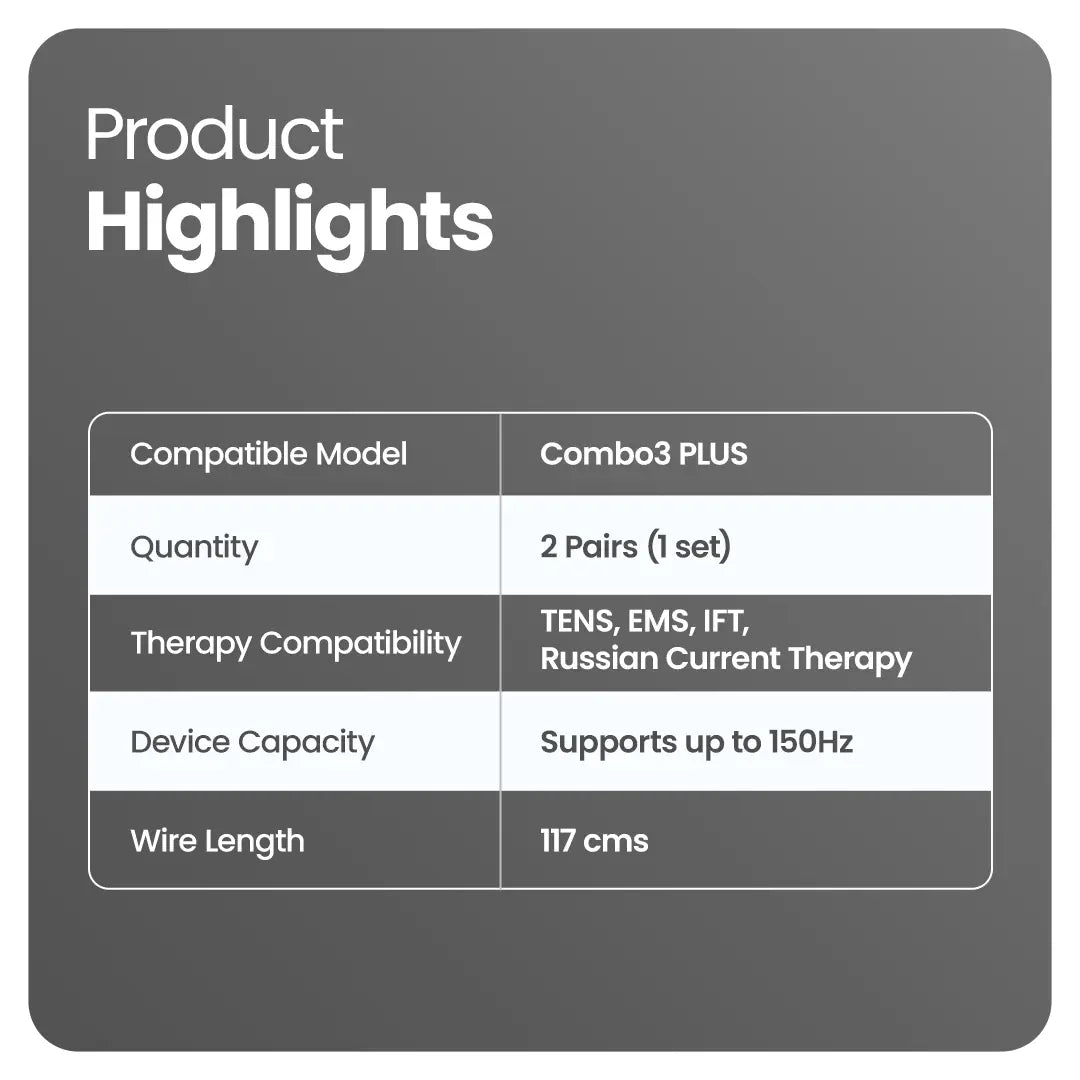 Product
Highlights

| Compatible Model | Combo3 PLUS |
|---|---|
| Quantity | 2 Pairs (1 set) |
| Therapy Compatibility | TENS, EMS, IFT, Russian Current Therapy |
| Device Capacity | Supports up to 150Hz |
| Wire Length | 117 cms |